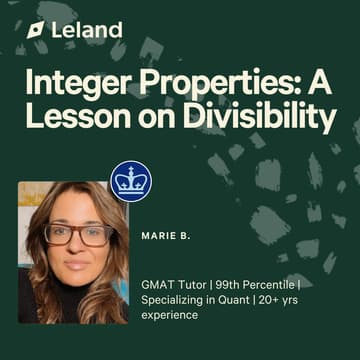 Leland

Integer Properties: A Lesson on Divisibility

MARIE B.

GMAT Tutor | 99th Percentile | Specializing in Quant | 20+ yrs experience